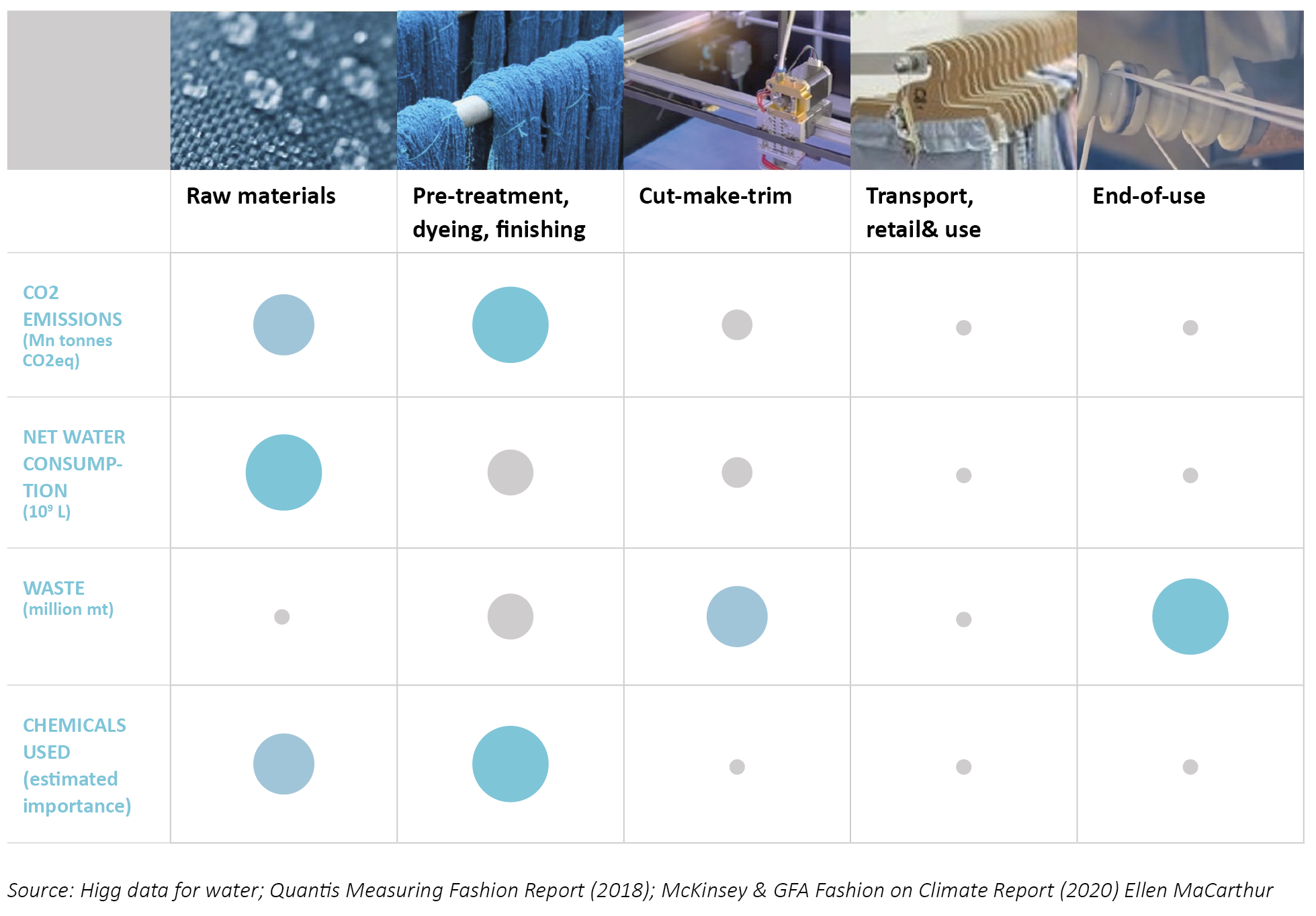 | | Raw materials | Pre-treatment, dyeing, finishing | Cut-make-trim | Transport, retail& use | End-of-use |
|---|---|---|---|---|---|
| CO2 EMISSIONS (Mn tonnes CO2eq) | | | | | |
| NET WATER CONSUMPTION ($10^9$ L) | | | | | |
| WASTE (million mt) | | | | | |
| CHEMICALS USED (estimated importance) | | | | | |

Source: Higg data for water; Quantis Measuring Fashion Report (2018); McKinsey & GFA Fashion on Climate Report (2020) Ellen MaCarthur